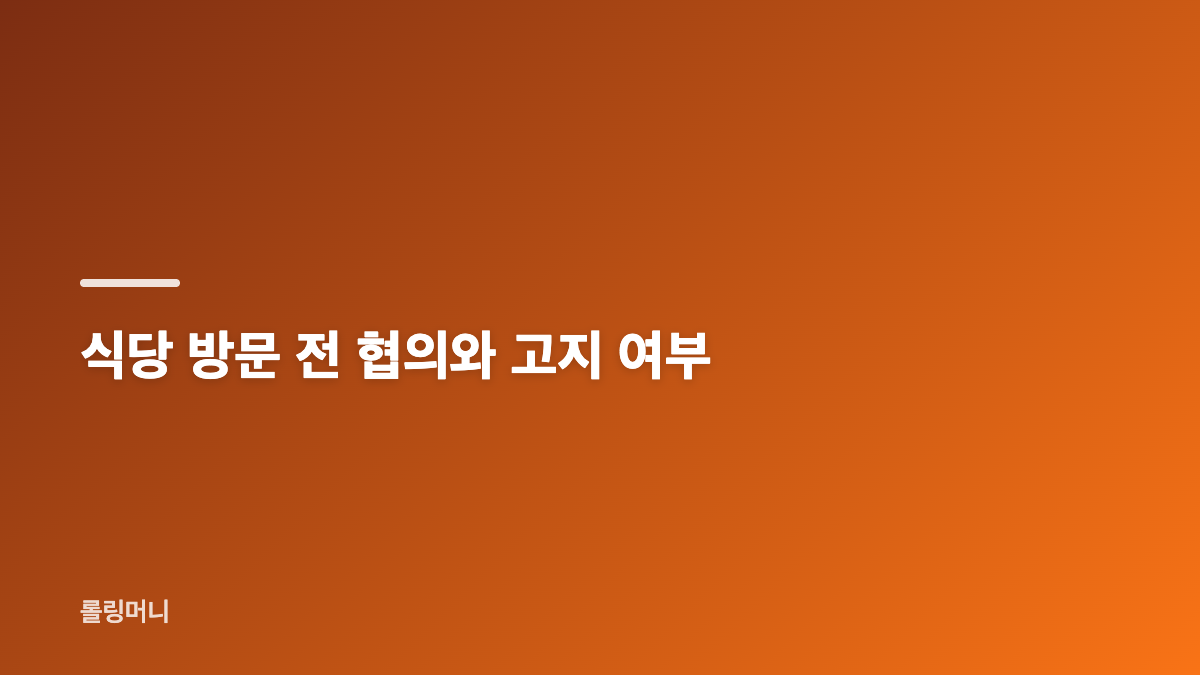 식당 방문 전 협의와 고지 여부

롤링머니